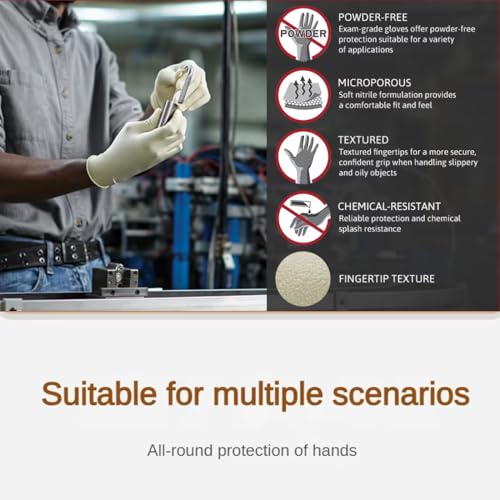 POWDER

POWDER-FREE
Exam-grade gloves offer powder-free protection suitable for a variety of applications

MICROPOROUS
Soft nitrile formulation provides a comfortable fit and feel

TEXTURED
Textured fingertips for a more secure, confident grip when handling slippery and oily objects

CHEMICAL-RESISTANT
Reliable protection and chemical splash resistance

FINGERTIP TEXTURE

Suitable for multiple scenarios

All-round protection of hands